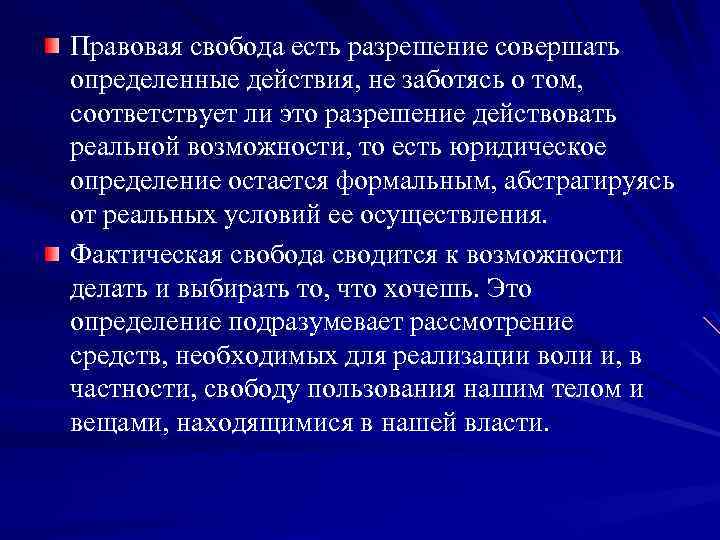 Правовая свобода есть разрешение совершать определенные действия, не заботясь о том, соответствует ли это разрешение действовать реальной возможности, то есть юридическое определение остается формальным, абстрагируясь от реальных условий ее осуществления.

Фактическая свобода сводится к возможности делать и выбирать то, что хочешь. Это определение подразумевает рассмотрение средств, необходимых для реализации воли и, в частности, свободу пользования нашим телом и вещами, находящимися в нашей власти.